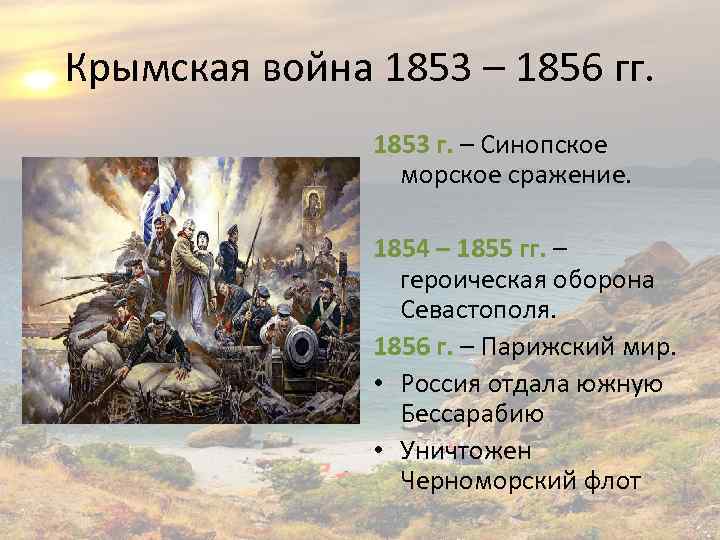 Крымская война 1853 – 1856 гг.

1853 г. – Синопское морское сражение.

1854 – 1855 гг. – героическая оборона Севастополя.

1856 г. – Парижский мир.

• Россия отдала южную Бессарабию
• Уничтожен Черноморский флот